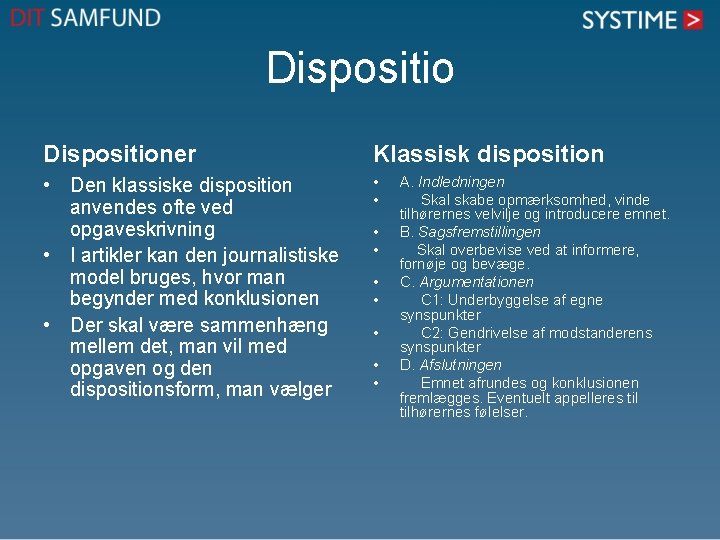 DIT SAMFUND

SYSTIME >

Dispositio

Dispositioner

• Den klassiske disposition anvendes ofte ved opgaveskrivning
• I artikler kan den journalistiske model bruges, hvor man begynder med konklusionen
• Der skal være sammenhæng mellem det, man vil med opgaven og den dispositionsform, man vælger

Klassisk disposition

• A. Indledningen
• Skal skabe opmærksomhed, vinde tilhørernes velvilje og introducere emnet.
• B. Sagsfremstillingen
• Skal overbevise ved at informere, fornøje og bevæge.
• C. Argumentationen
• C1: Underbyggelse af egne synspunkter
• C2: Gendrivelse af modstanderens synspunkter
• D. Afslutningen
• Emnet afrundes og konklusionen fremlægges. Eventuelt appelleres til tilhørernes følelser.